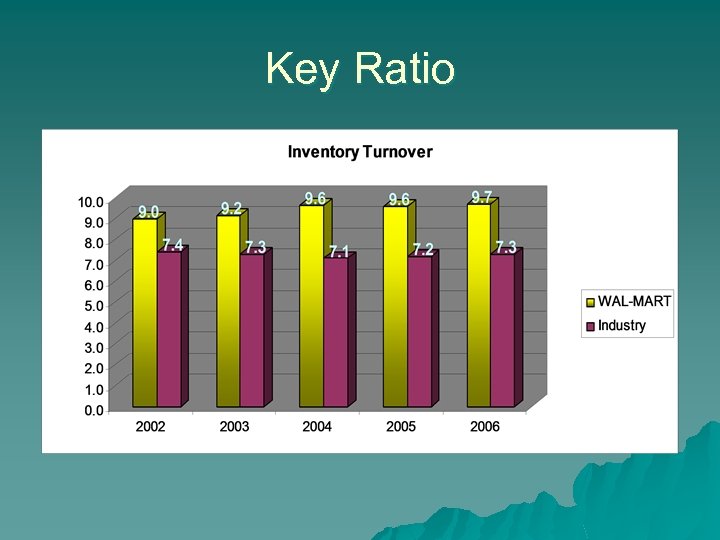 Key Ratio

Inventory Turnover

10.0
9.0
8.0
7.0
6.0
5.0
4.0
3.0
2.0
1.0
0.0

9.0 7.4
9.2 7.3
9.6 7.1
9.6 7.2
9.7 7.3

2002 2003 2004 2005 2006

WAL-MART
Industry